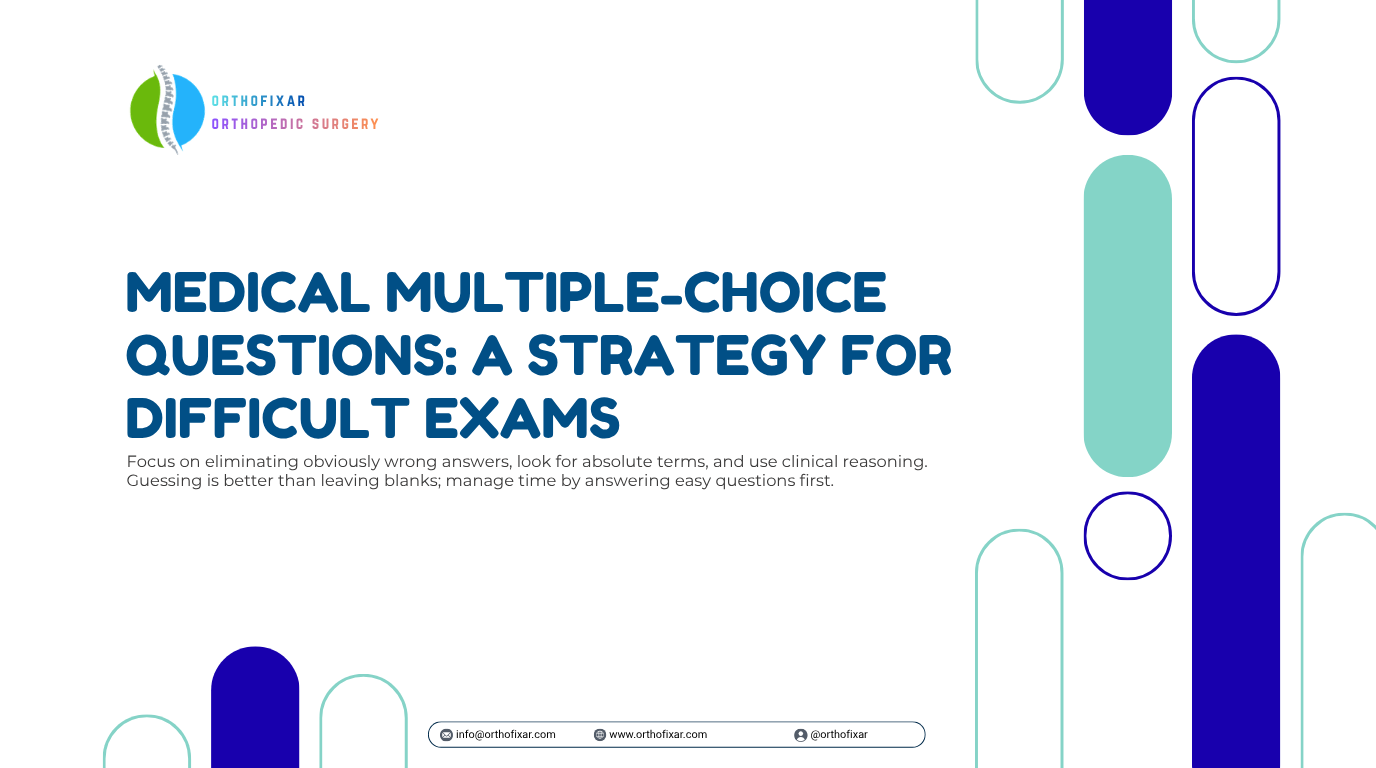 ORTHOFIXAR
ORTHOPEDIC SURGERY

MEDICAL MULTIPLE-CHOICE QUESTIONS: A STRATEGY FOR DIFFICULT EXAMS

Focus on eliminating obviously wrong answers, look for absolute terms, and use clinical reasoning. Guessing is better than leaving blanks; manage time by answering easy questions first.

info@orthofixar.com www.orthofixar.com @orthofixar